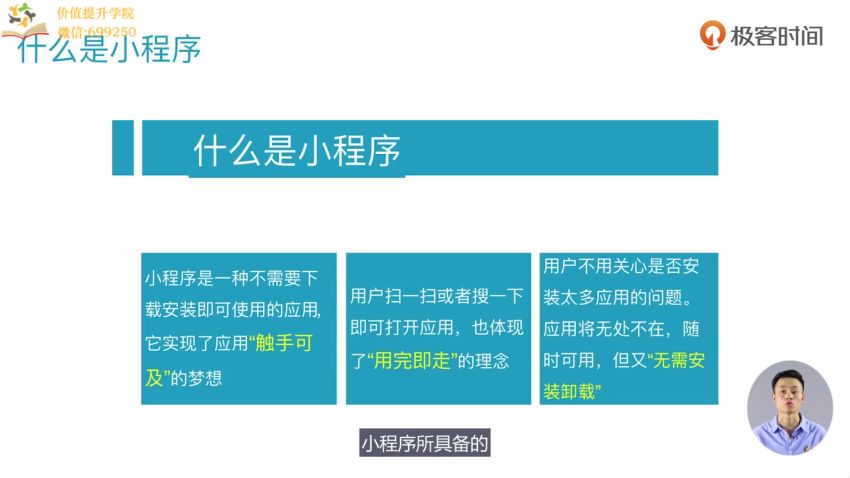 价值提升学院
微信:699250
什么是小程序

极客时间

什么是小程序

小程序是一种不需要下载安装即可使用的应用,它实现了应用“触手可及”的梦想

用户扫一扫或者搜一下即可打开应用,也体现了“用完即走”的理念

用户不用关心是否安装太多应用的问题。应用将无处不在,随时可用,但又“无需安装卸载”

小程序所具备的